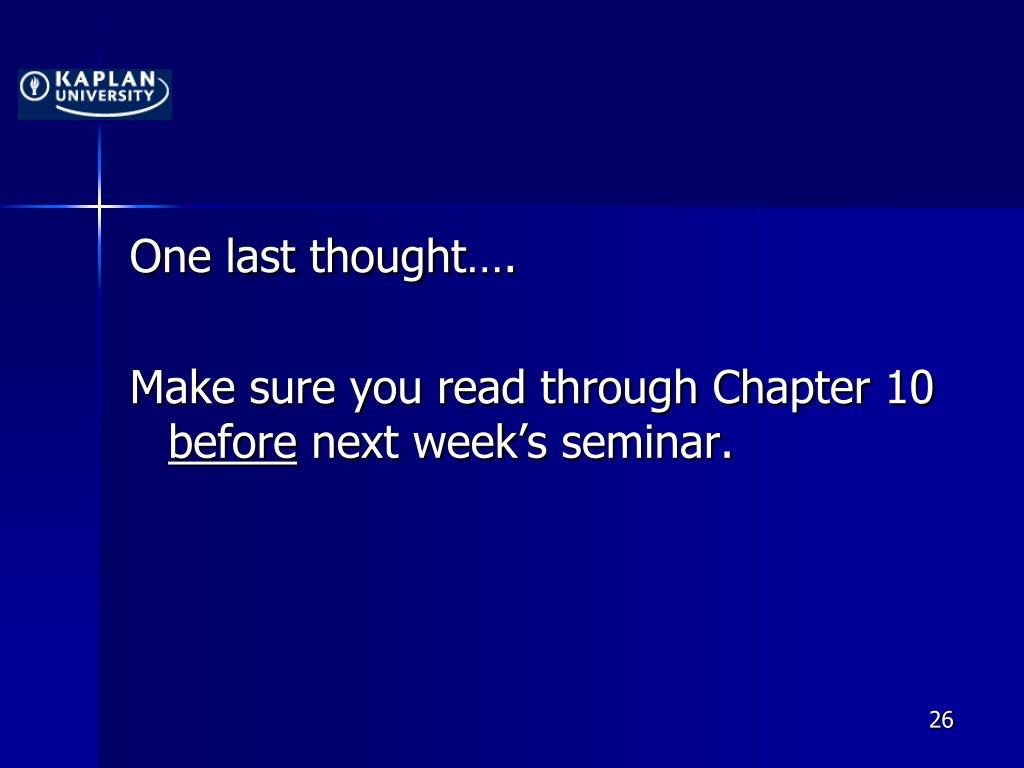 KAPLAN UNIVERSITY

One last thought….

Make sure you read through Chapter 10 before next week’s seminar.

26